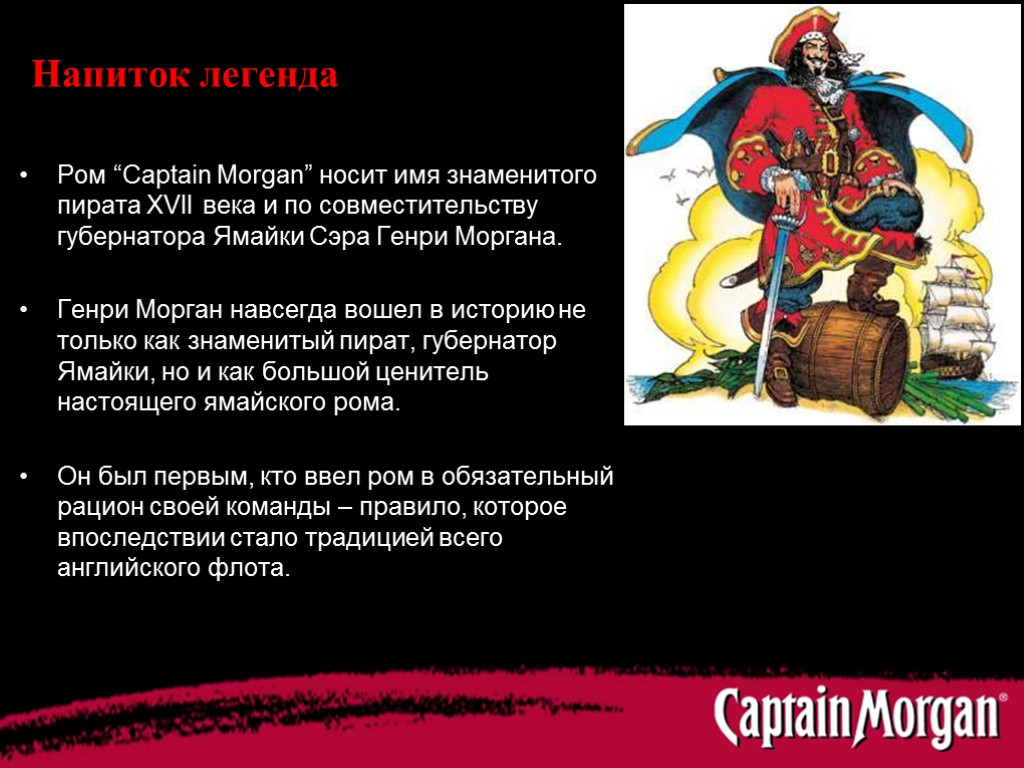 Напиток легенда

• Ром “Captain Morgan” носит имя знаменитого пирата XVII века и по совместительству губернатора Ямайки Сэра Генри Моргана.

• Генри Морган навсегда вошел в историю не только как знаменитый пират, губернатор Ямайки, но и как большой ценитель настоящего ямайского рома.

• Он был первым, кто ввел ром в обязательный рацион своей команды – правило, которое впоследствии стало традицией всего английского флота.

Captain Morgan®